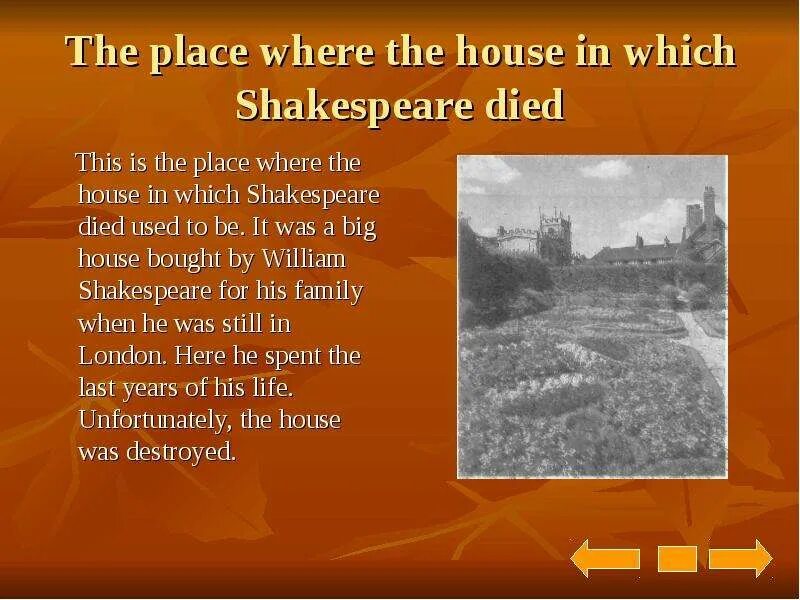 The place where the house in which Shakespeare died

This is the place where the house in which Shakespeare died used to be. It was a big house bought by William Shakespeare for his family when he was still in London. Here he spent the last years of his life. Unfortunately, the house was destroyed.